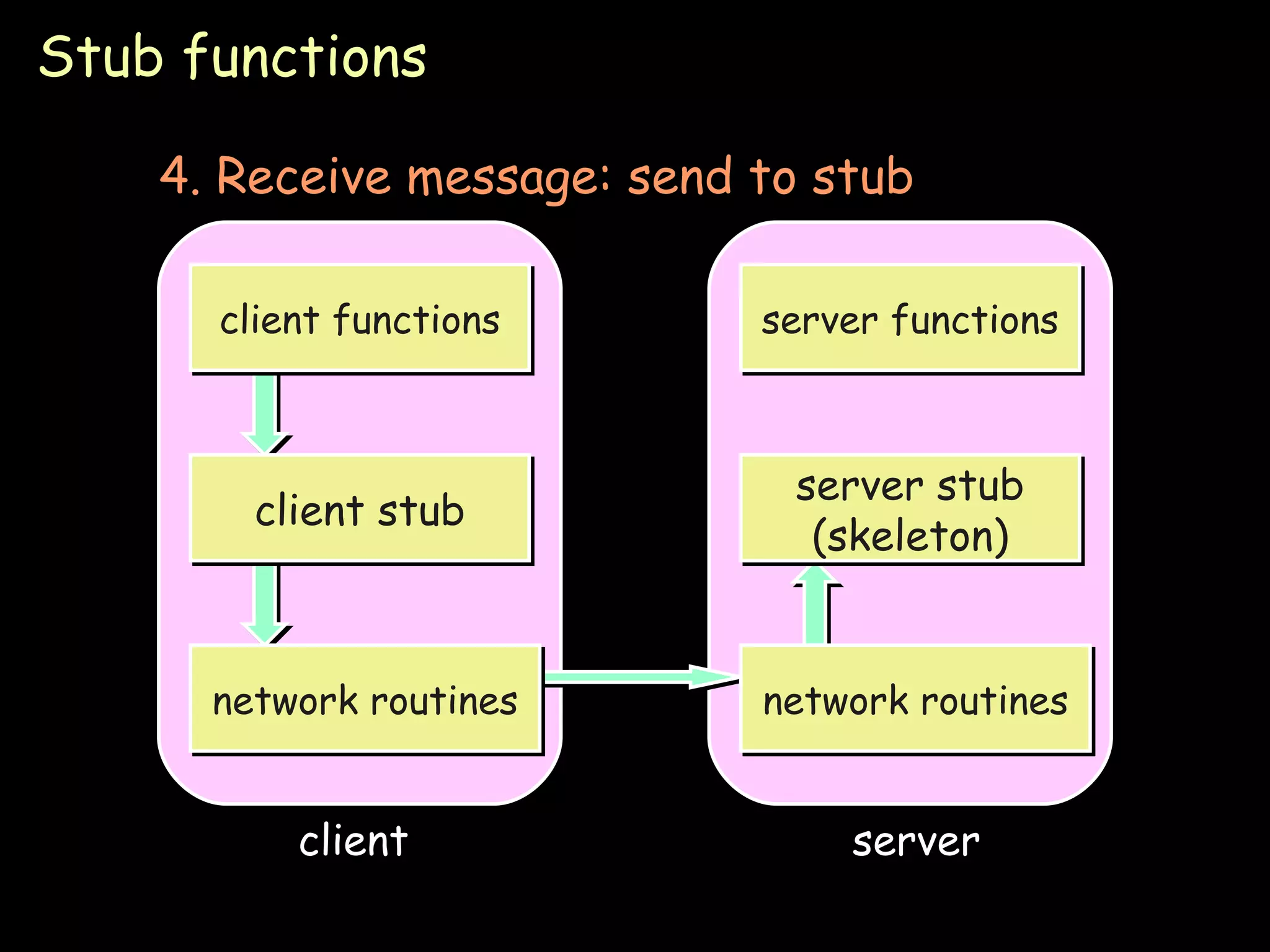 Stub functions

4. Receive message: send to stub

client functions

client stub

network routines

client

server functions

server stub (skeleton)

network routines

server